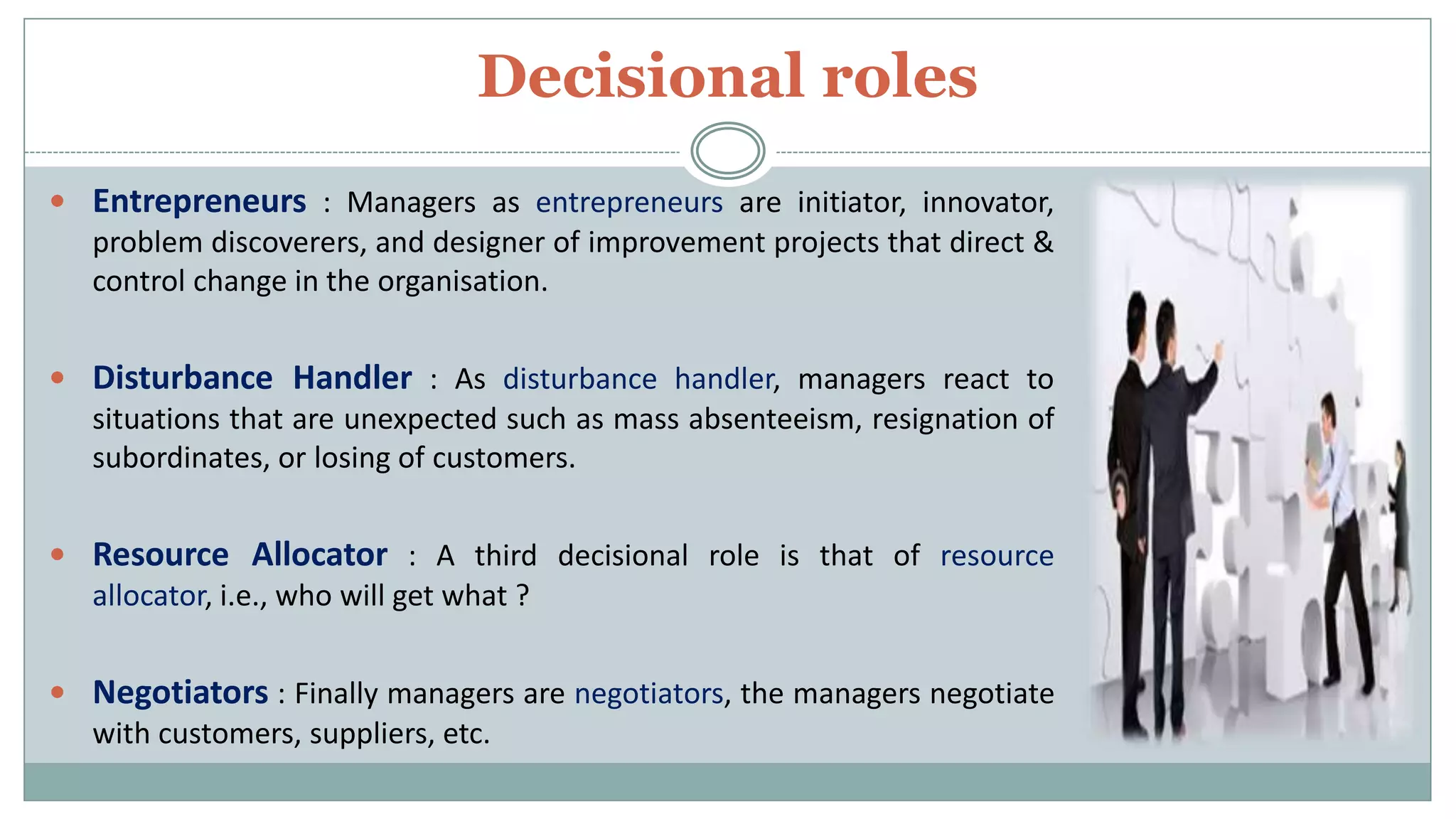 Decisional roles

• Entrepreneurs : Managers as entrepreneurs are initiator, innovator, problem discoverers, and designer of improvement projects that direct & control change in the organisation.

• Disturbance Handler : As disturbance handler, managers react to situations that are unexpected such as mass absenteeism, resignation of subordinates, or losing of customers.

• Resource Allocator : A third decisional role is that of resource allocator, i.e., who will get what ?

• Negotiators : Finally managers are negotiators, the managers negotiate with customers, suppliers, etc.